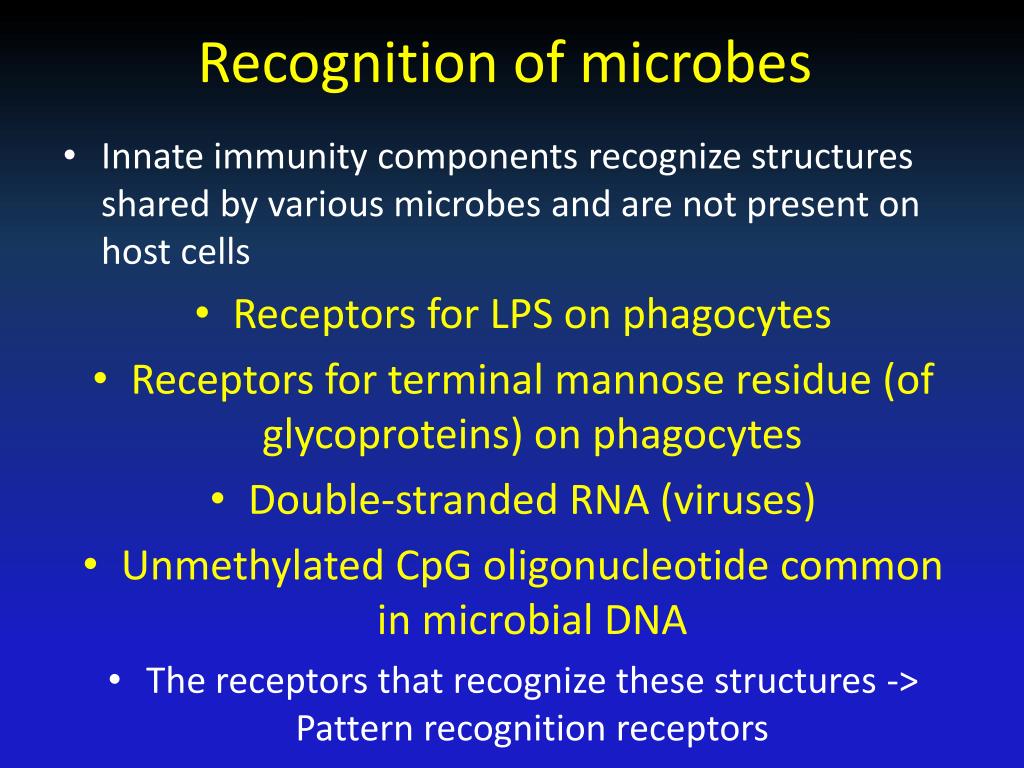 Recognition of microbes

• Innate immunity components recognize structures shared by various microbes and are not present on host cells

• Receptors for LPS on phagocytes

• Receptors for terminal mannose residue (of glycoproteins) on phagocytes

• Double-stranded RNA (viruses)

• Unmethylated CpG oligonucleotide common in microbial DNA

• The receptors that recognize these structures -> Pattern recognition receptors